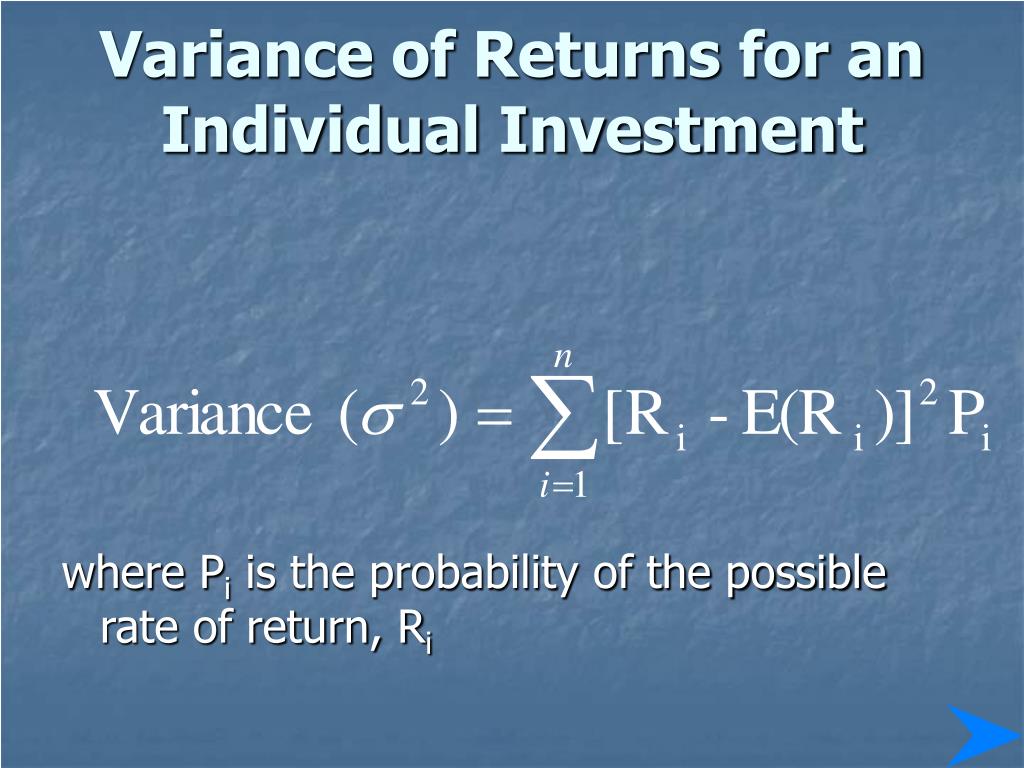 Variance of Returns for an Individual Investment

$\text{Variance } (\sigma^2) = \sum_{i=1}^{n} [R_i - E(R_i)]^2 P_i$

where $P_i$ is the probability of the possible rate of return, $R_i$